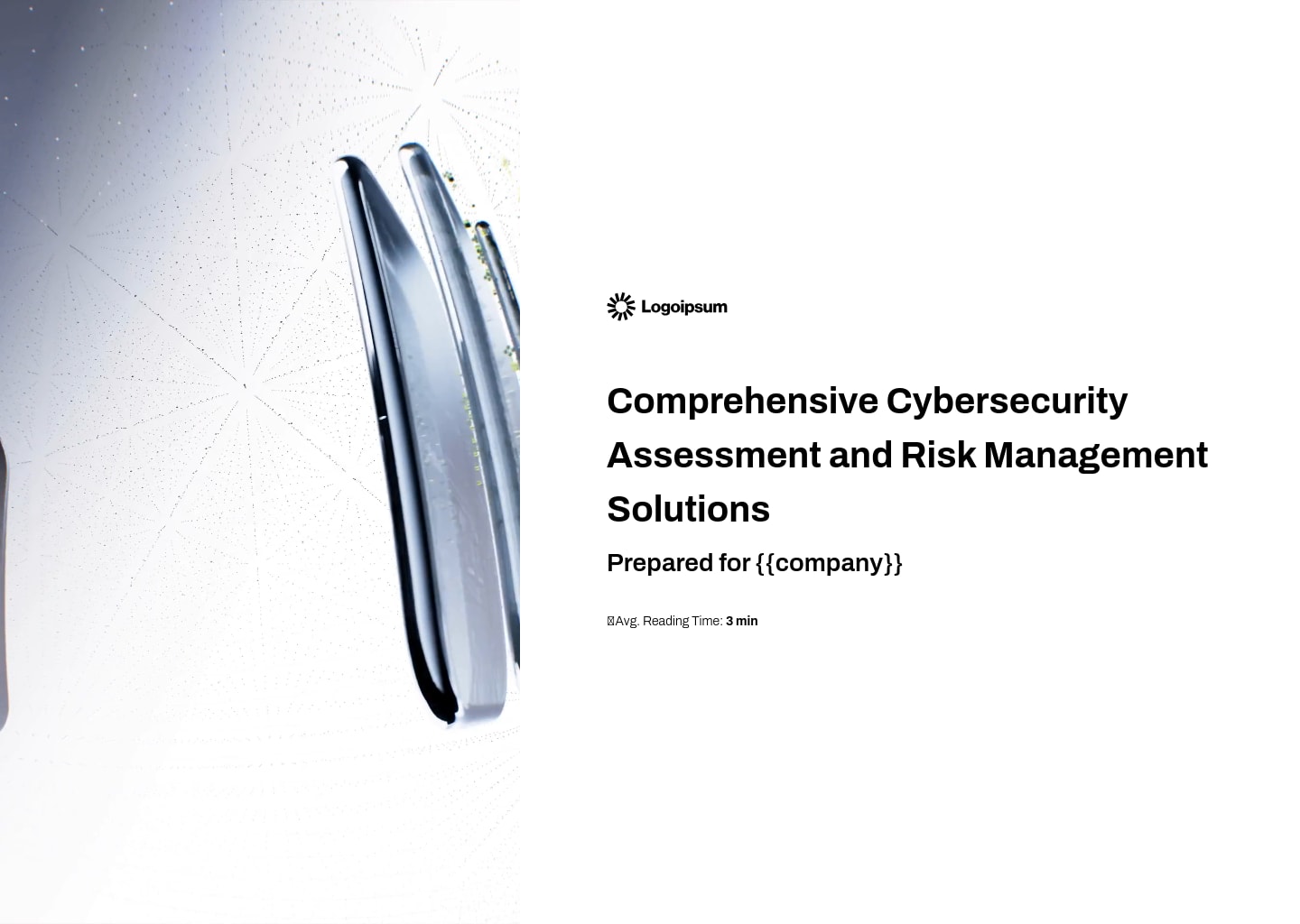 Logoipsum

Comprehensive Cybersecurity Assessment and Risk Management Solutions

Prepared for {{company}}

Avg. Reading Time: 3 min